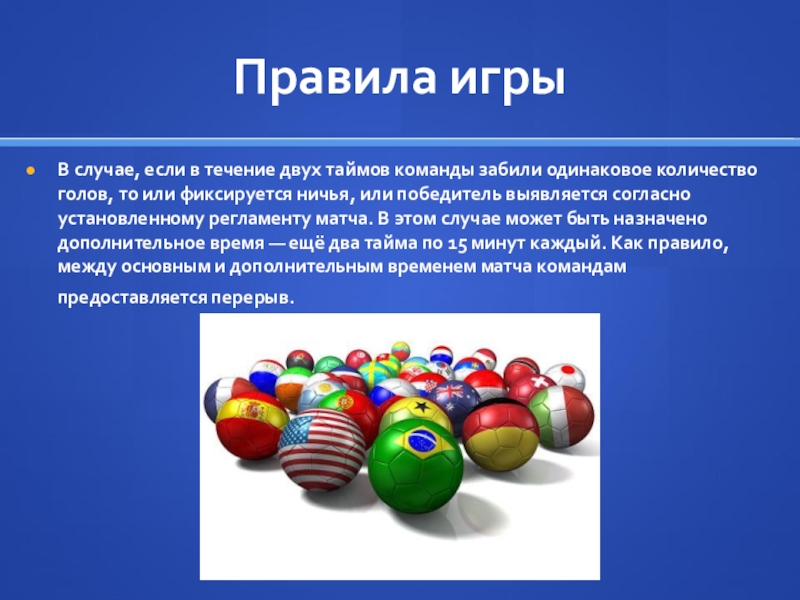 Правила игры

В случае, если в течение двух таймов команды забили одинаковое количество голов, то или фиксируется ничья, или победитель выявляется согласно установленному регламенту матча. В этом случае может быть назначено дополнительное время — ещё два тайма по 15 минут каждый. Как правило, между основным и дополнительным временем матча командам предоставляется перерыв.